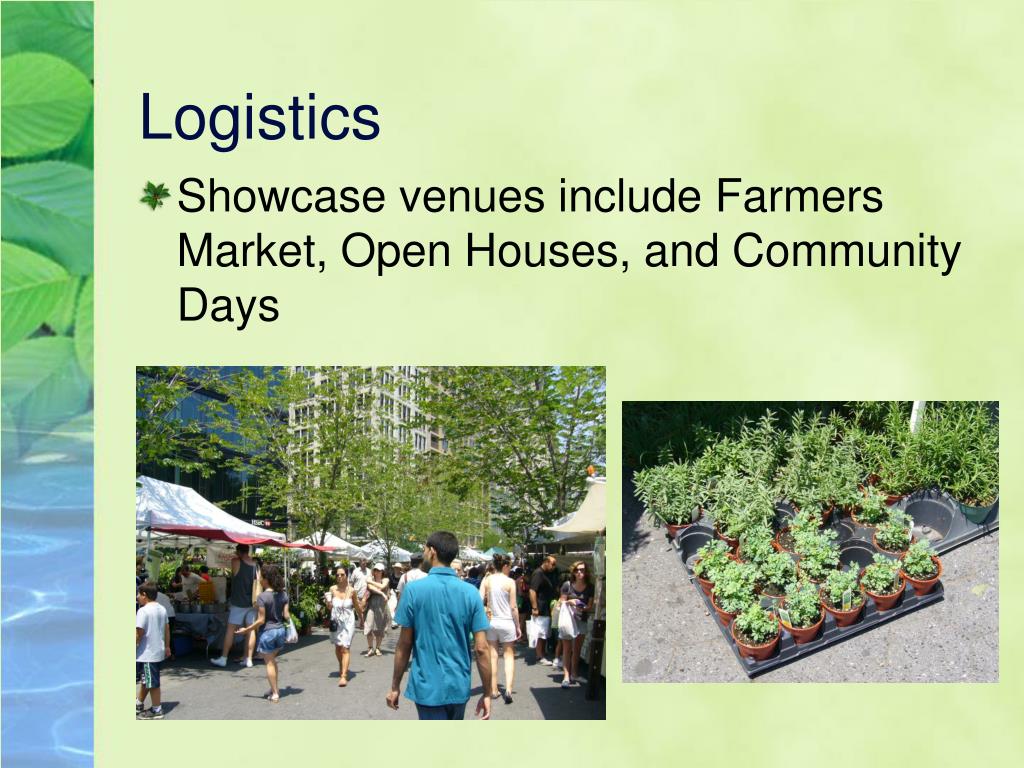 Logistics

Showcase venues include Farmers Market, Open Houses, and Community Days